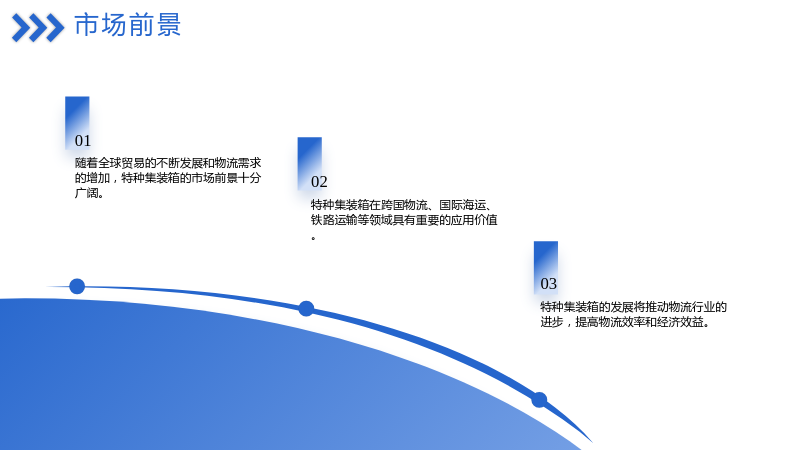 市场前景

01

随着全球贸易的不断发展和物流需求的增加，特种集装箱的市场前景十分广阔。

02

特种集装箱在跨国物流、国际海运、铁路运输等领域具有重要的应用价值。

03

特种集装箱的发展将推动物流行业的进步，提高物流效率和经济效益。